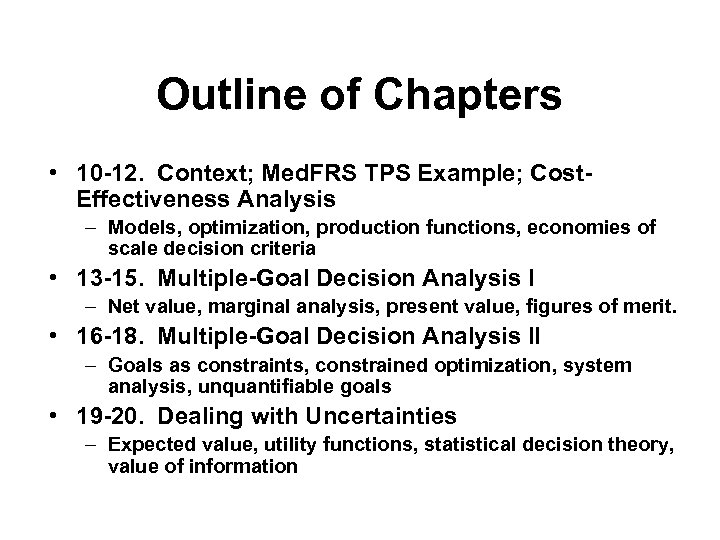 Outline of Chapters

• 10-12. Context; MedFRS TPS Example; Cost-Effectiveness Analysis
– Models, optimization, production functions, economies of scale decision criteria
• 13-15. Multiple-Goal Decision Analysis I
– Net value, marginal analysis, present value, figures of merit.
• 16-18. Multiple-Goal Decision Analysis II
– Goals as constraints, constrained optimization, system analysis, unquantifiable goals
• 19-20. Dealing with Uncertainties
– Expected value, utility functions, statistical decision theory, value of information